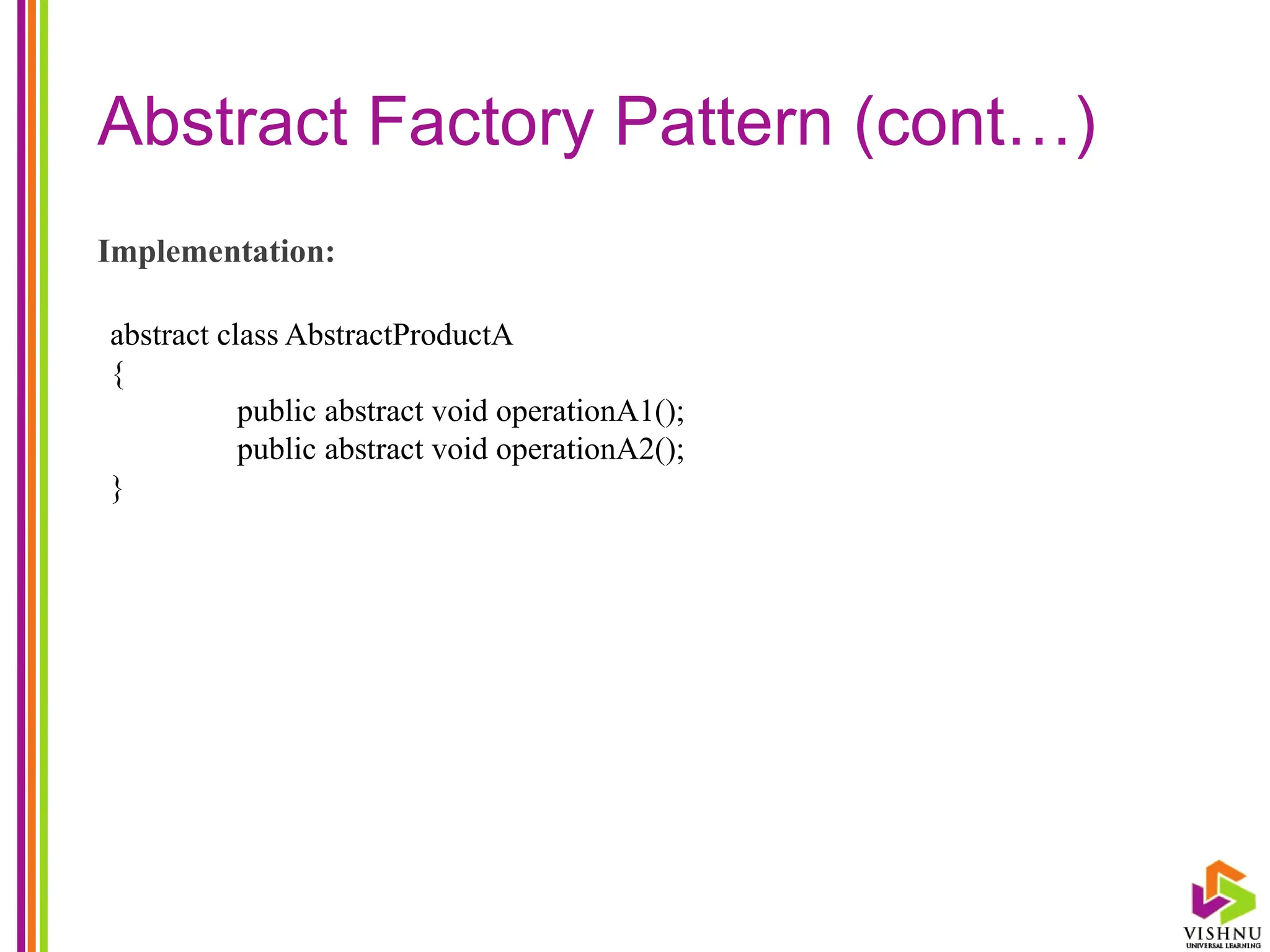 Abstract Factory Pattern (cont…)

Implementation:

abstract class AbstractProductA
{
public abstract void operationA1();
public abstract void operationA2();
}

VISHNU
UNIVERSAL LEARNING